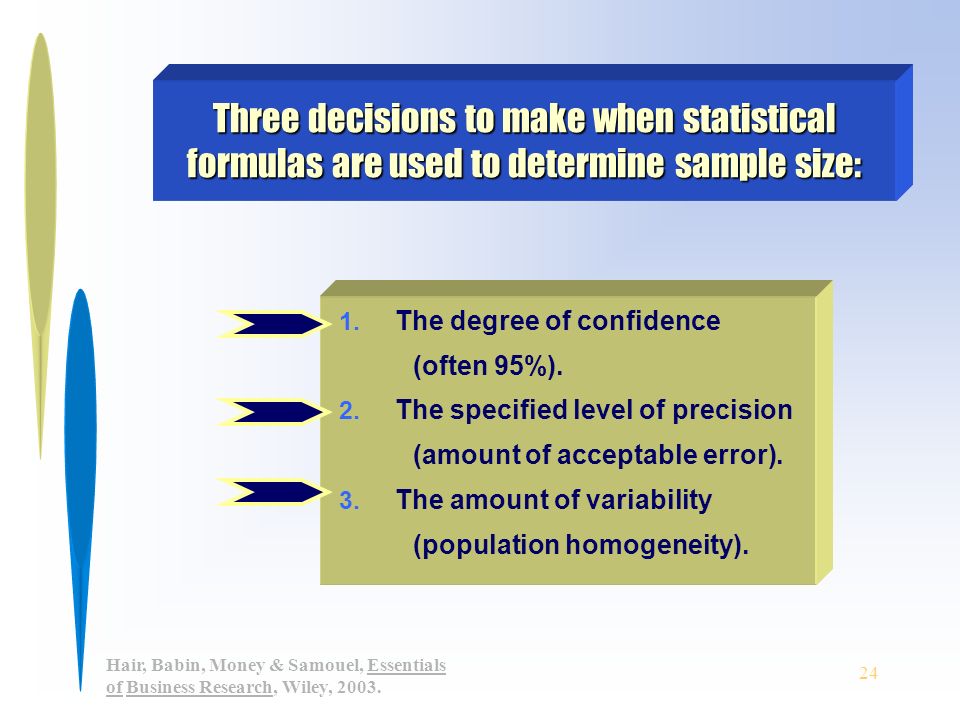 Three decisions to make when statistical formulas are used to determine sample size:

1. The degree of confidence (often 95%).
2. The specified level of precision (amount of acceptable error).
3. The amount of variability (population homogeneity).

Hair, Babin, Money & Samouel, Essentials of Business Research, Wiley, 2003.

24